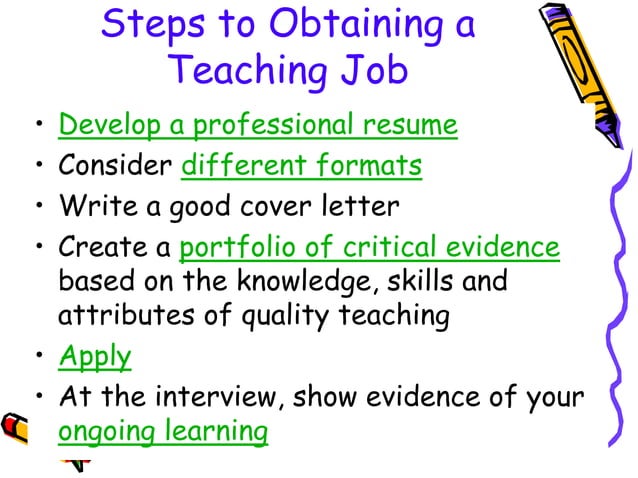 Steps to Obtaining a Teaching Job

• Develop a professional resume
• Consider different formats
• Write a good cover letter
• Create a portfolio of critical evidence based on the knowledge, skills and attributes of quality teaching
• Apply
• At the interview, show evidence of your ongoing learning